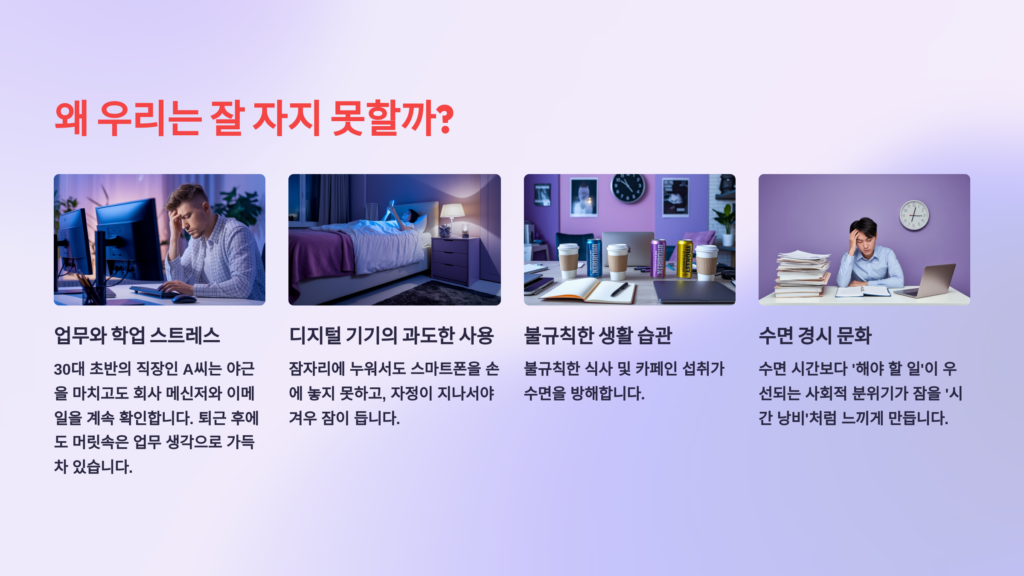 왜 우리는 잘 자지 못할까?

업무와 학업 스트레스

30대 초반의 직장인 A씨는 야근을 마치고도 회사 메신저와 이메일을 계속 확인합니다. 퇴근 후에도 머릿속은 업무 생각으로 가득 차 있습니다.

디지털 기기의 과도한 사용

잠자리에 누워서도 스마트폰을 손에 놓지 못하고, 자정이 지나서야 겨우 잠이 듭니다.

불규칙한 생활 습관

불규칙한 식사 및 카페인 섭취가 수면을 방해합니다.

수면 경시 문화

수면 시간보다 '해야 할 일'이 우선되는 사회적 분위기가 잠을 '시간 낭비'처럼 느끼게 만듭니다.